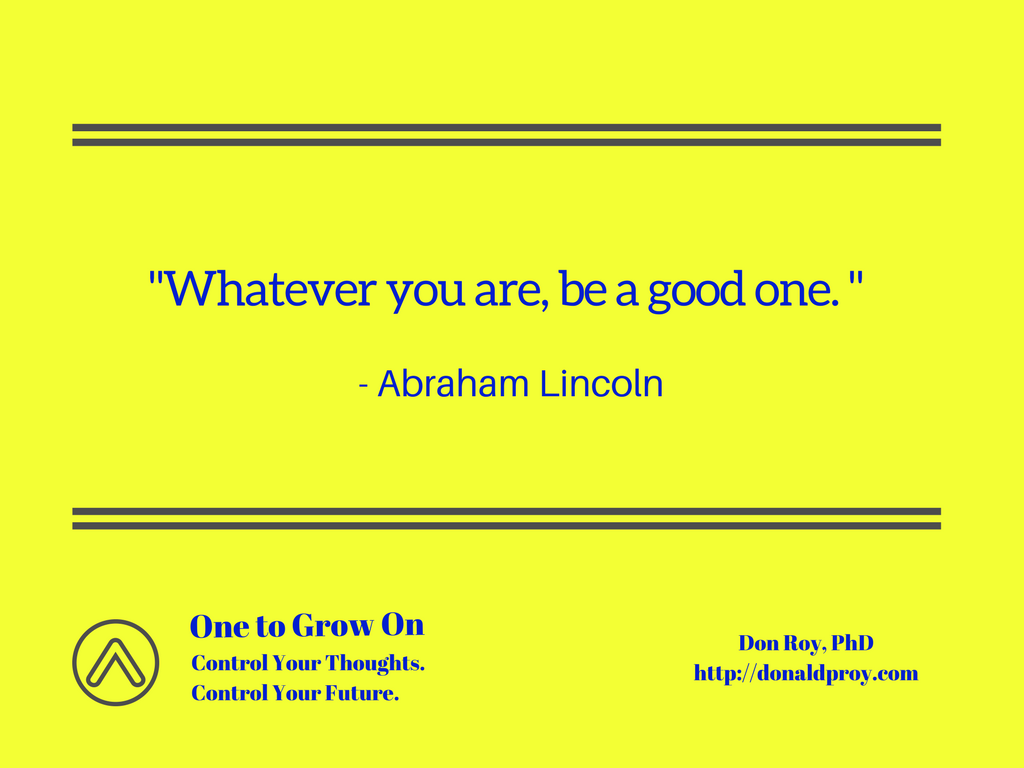 "Whatever you are, be a good one. "

- Abraham Lincoln

One to Grow On
Control Your Thoughts.
Control Your Future.

Don Roy, PhD
http://donaldproy.com